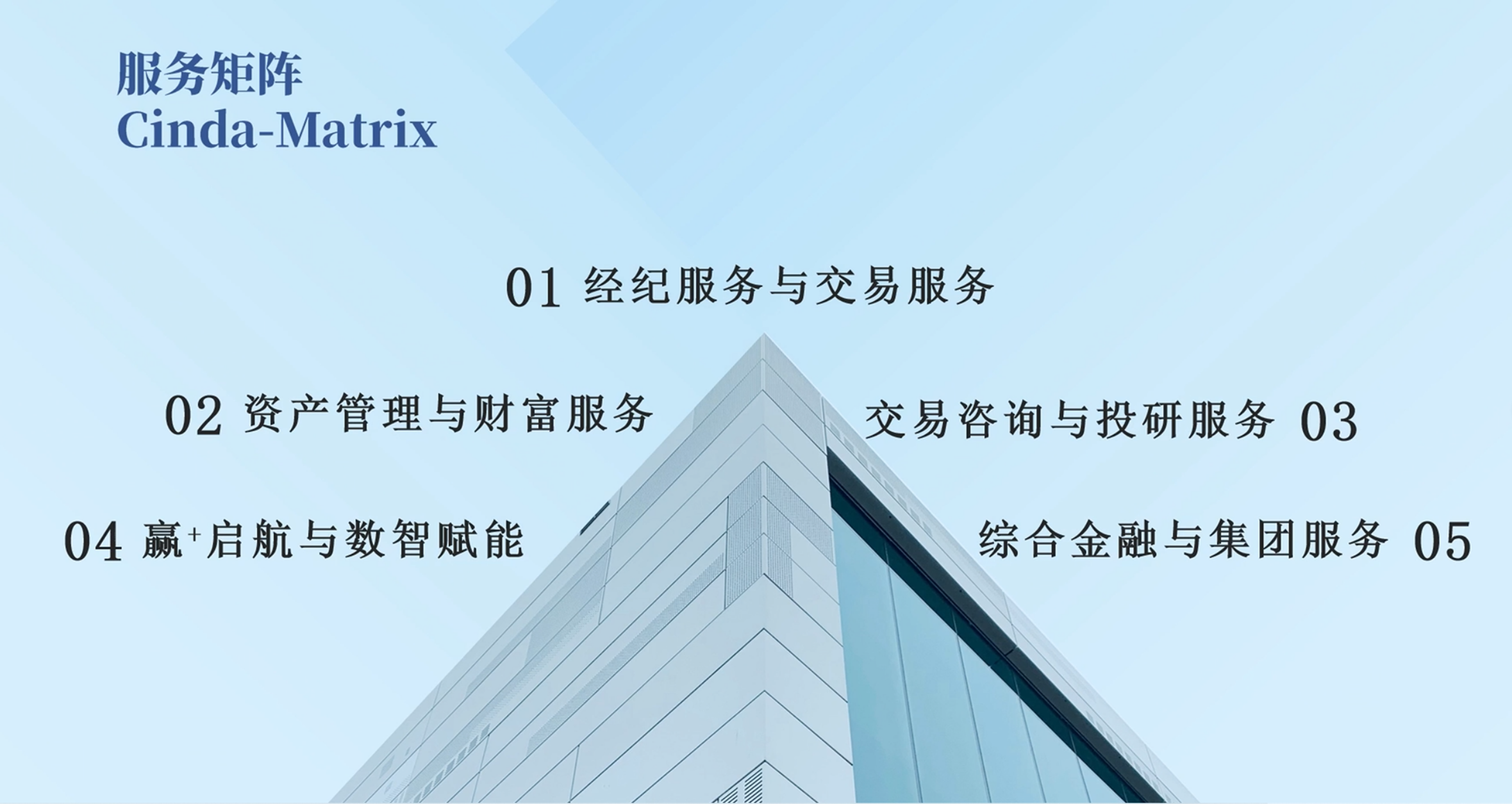 服务矩阵
Cinda-Matrix

01 经纪服务与交易服务

02 资产管理与财富服务

交易咨询与投研服务 03

04 赢⁺启航与数智赋能

综合金融与集团服务 05